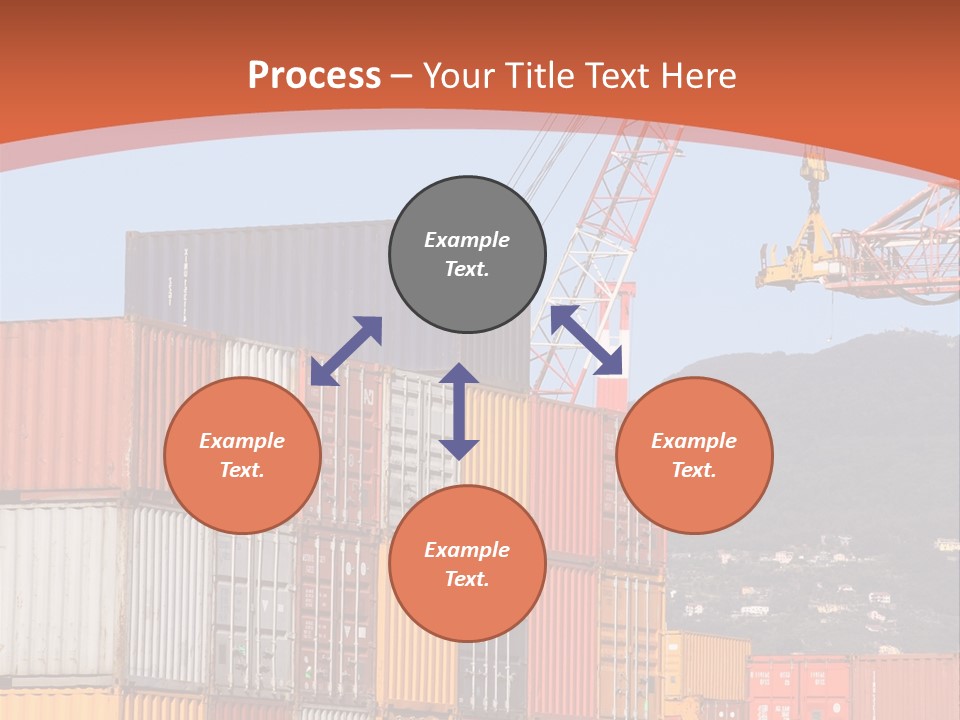 Process – Your Title Text Here

Example Text.

Example Text.

Example Text.

Example Text.